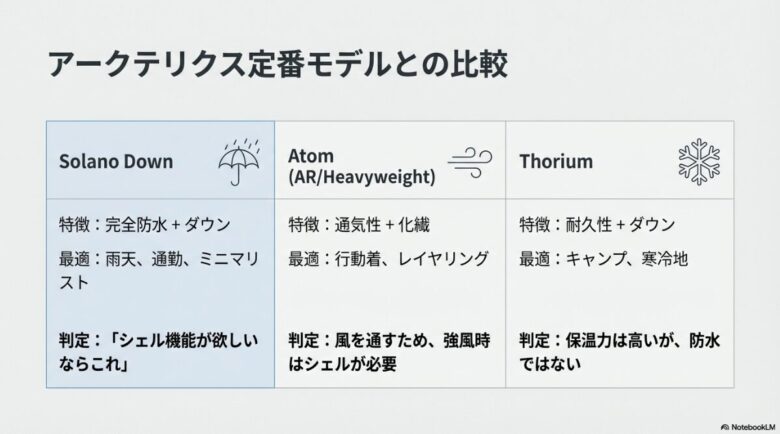 アークテリクス定番モデルとの比較

| Solano Down | Atom (AR/Heavyweight) | Thorium |
|---|---|---|
| 特徴：完全防水＋ダウン | 特徴：通気性＋化繊 | 特徴：耐久性＋ダウン |
| 最適：雨天、通勤、ミニマリスト | 最適：行動着、レイヤリング | 最適：キャンプ、寒冷地 |
| 判定：「シェル機能が欲しいならこれ」 | 判定：風を通すため、強風時はシェルが必要 | 判定：保温力は高いが、防水ではない |

NotebookLM